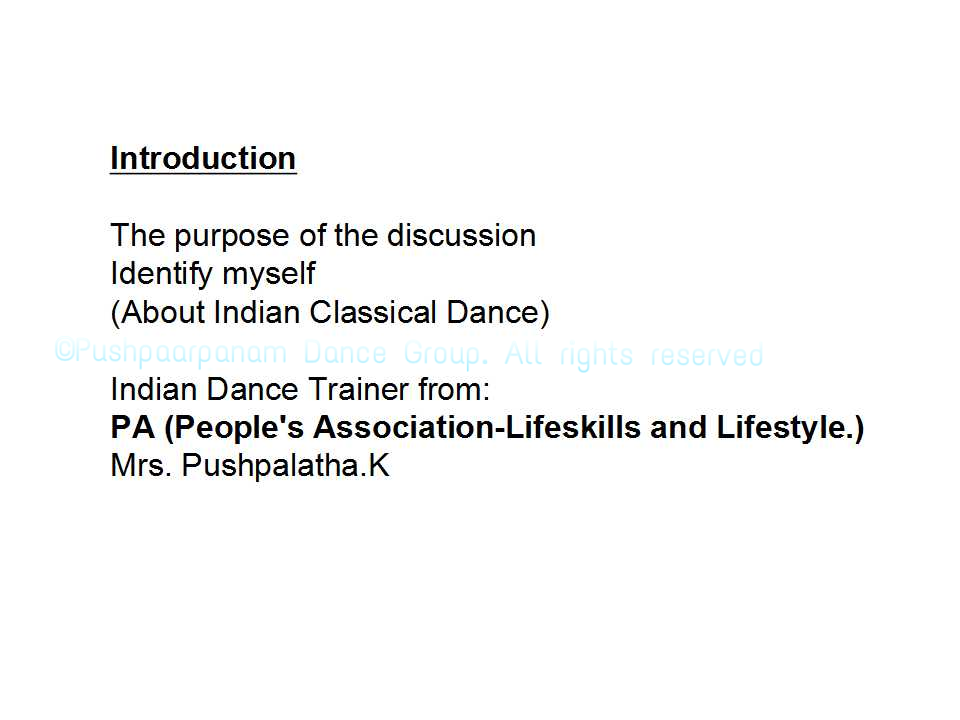 Introduction

The purpose of the discussion
Identify myself
(About Indian Classical Dance)
©Pushpaarpanam Dance Group. All rights reserved
Indian Dance Trainer from:
PA (People's Association-Lifeskills and Lifestyle.)
Mrs. Pushpalatha.K